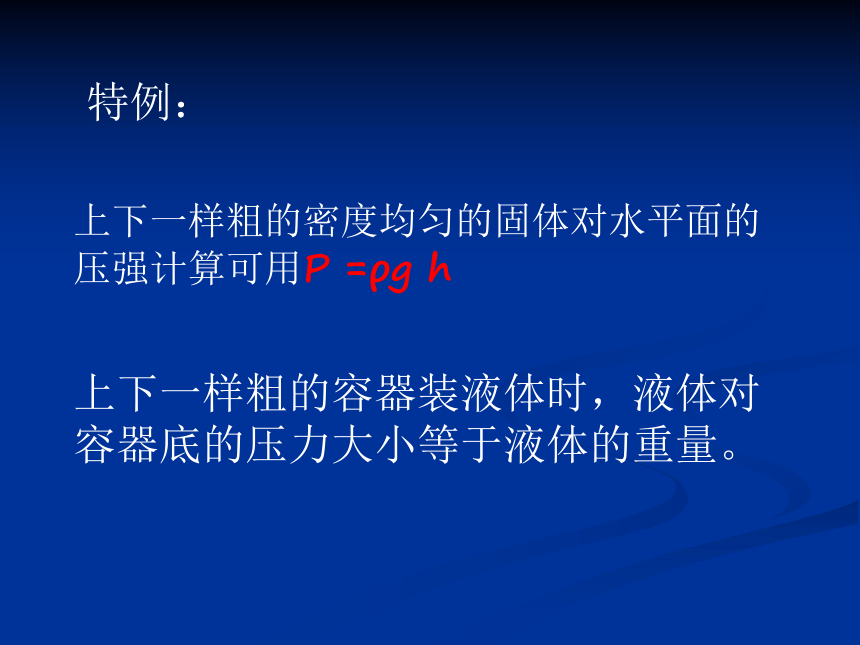 特例：

上下一样粗的密度均匀的固体对水平面的压强计算可用$P = \rho g h$

上下一样粗的容器装液体时，液体对容器底的压力大小等于液体的重量。